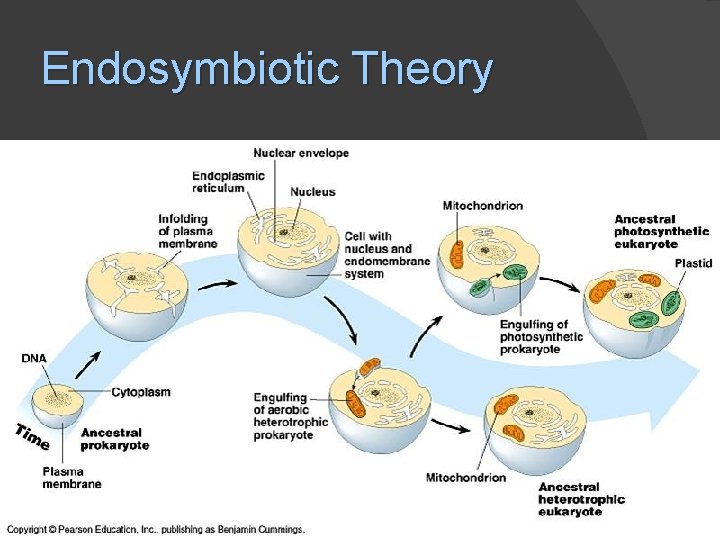 Endosymbiotic Theory

Nuclear envelope

Endoplasmic reticulum

Nucleus

Infolding of plasma membrane

Cell with nucleus and endomembrane system

Mitochondrion

Ancestral photosynthetic eukaryote

Plastid

Engulfing of photosynthetic prokaryote

DNA

Cytoplasm

Time

Ancestral prokaryote

Plasma membrane

Engulfing of aerobic heterotrophic prokaryote

Mitochondrion

Ancestral heterotrophic eukaryote

Copyright © Pearson Education, Inc., publishing as Benjamin Cummings.